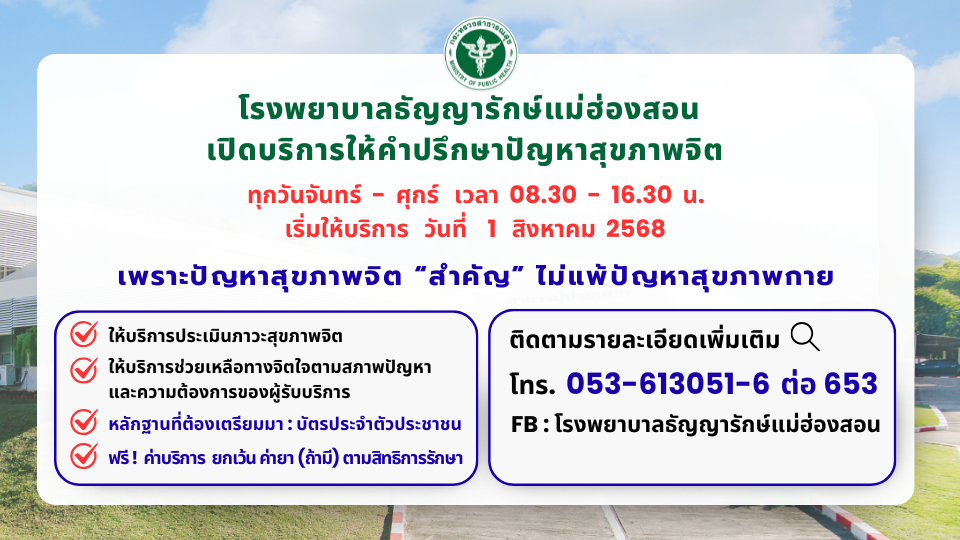 กระทรวงสาธารณสุข
MINISTRY OF PUBLIC HEALTH

โรงพยาบาลธัญญารักษ์แม่ฮ่องสอน
เปิดบริการให้คำปรึกษาปัญหาสุขภาพจิต

ทุกวันจันทร์ - ศุกร์ เวลา 08.30 - 16.30 น.
เริ่มให้บริการ วันที่ 1 สิงหาคม 2568

เพราะปัญหาสุขภาพจิต "สำคัญ" ไม่แพ้ปัญหาสุขภาพกาย

ให้บริการประเมินภาวะสุขภาพจิต

ให้บริการช่วยเหลือทางจิตใจตามสภาพปัญหาและความต้องการของผู้รับบริการ

หลักฐานที่ต้องเตรียมมา : บัตรประจำตัวประชาชน

ฟรี ! ค่าบริการ ยกเว้น ค่ายา (ถ้ามี) ตามสิทธิการรักษา

ติดตามรายละเอียดเพิ่มเติม

โทร. 053-613051-6 ต่อ 653

FB : โรงพยาบาลธัญญารักษ์แม่ฮ่องสอน